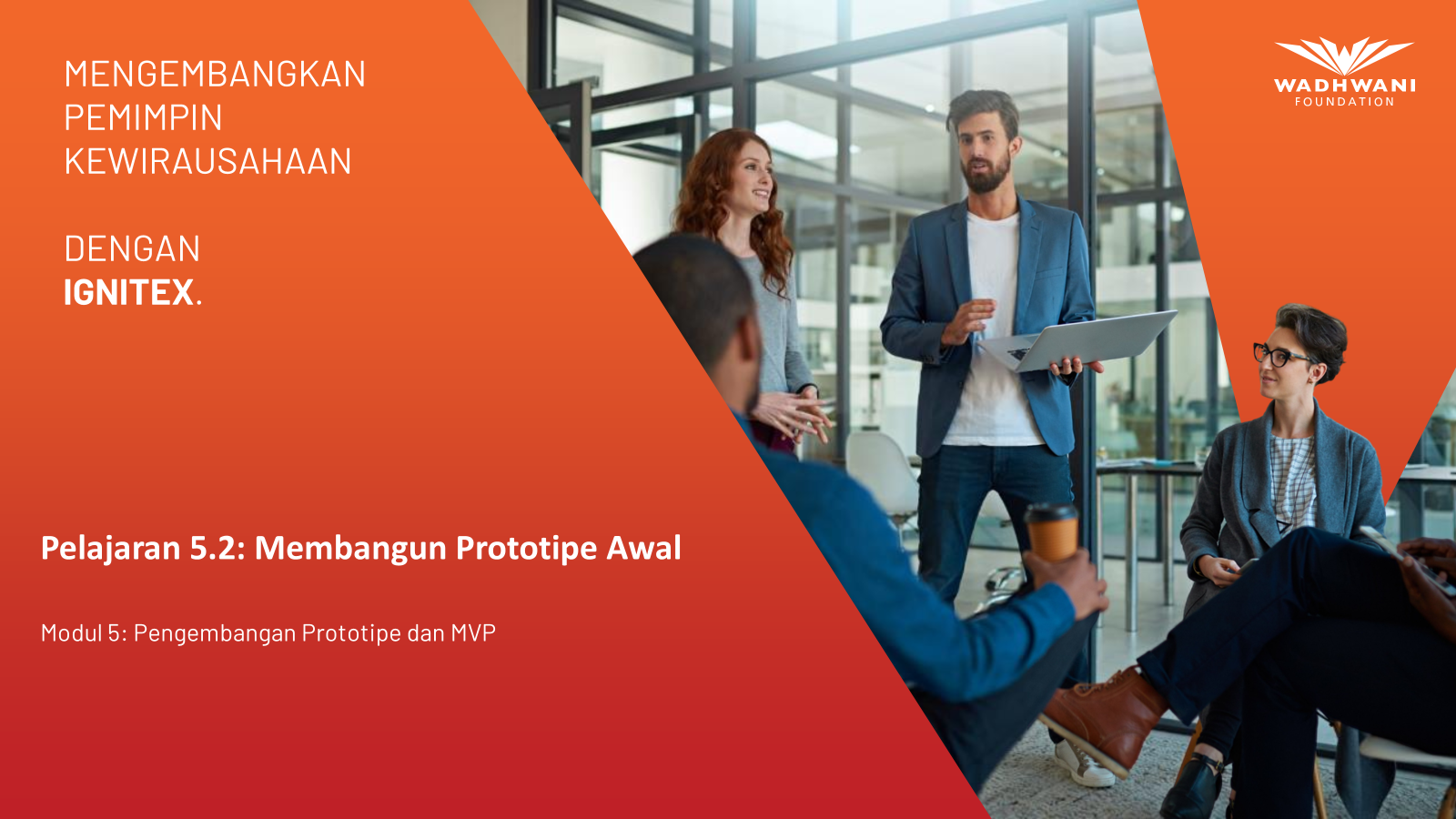 MENGEMBANGKAN PEMIMPIN KEWIRAUSAHAAN

DENGAN IGNITEX.

WADHWANI FOUNDATION

Pelajaran 5.2: Membangun Prototipe Awal

Modul 5: Pengembangan Prototipe dan MVP